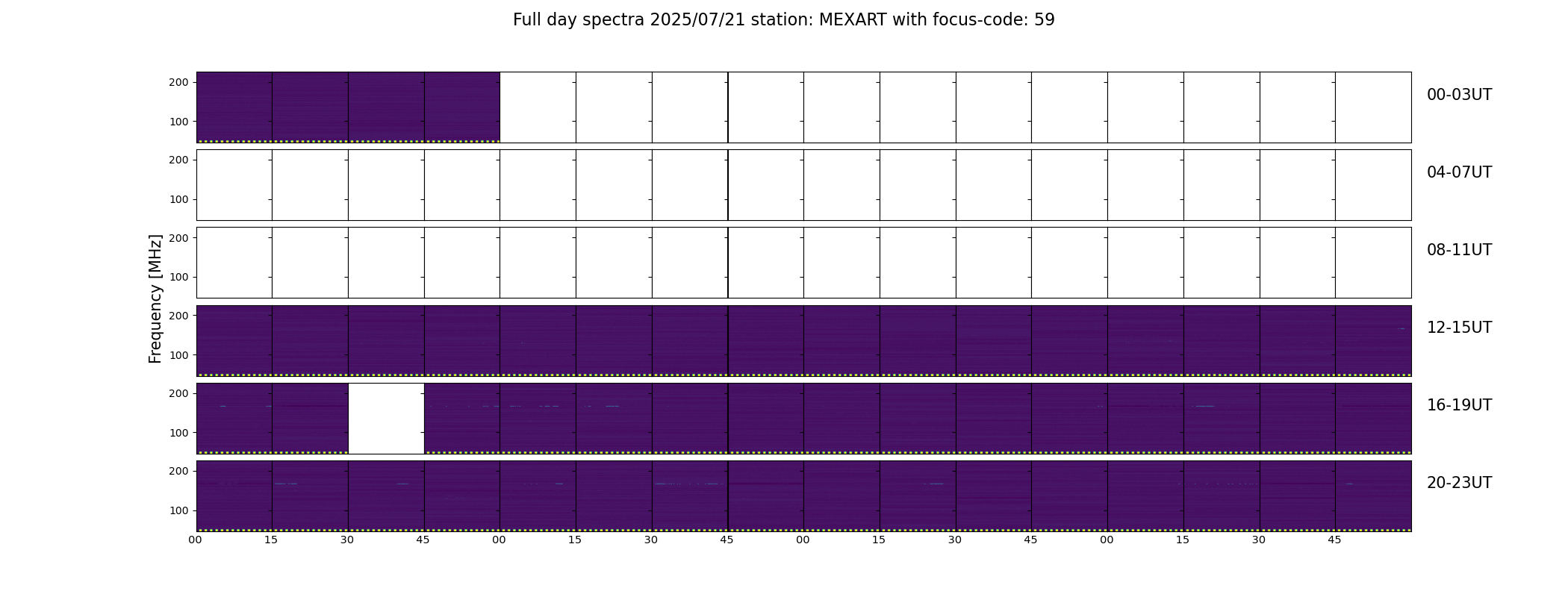 Full day spectra 2025/07/21 station: MEXART with focus-code: 59

Frequency [MHz]

200
100
00-03UT

200
100
04-07UT

200
100
08-11UT

200
100
12-15UT

200
100
16-19UT

200
100
20-23UT

00 15 30 45 00 15 30 45 00 15 30 45 00 15 30 45